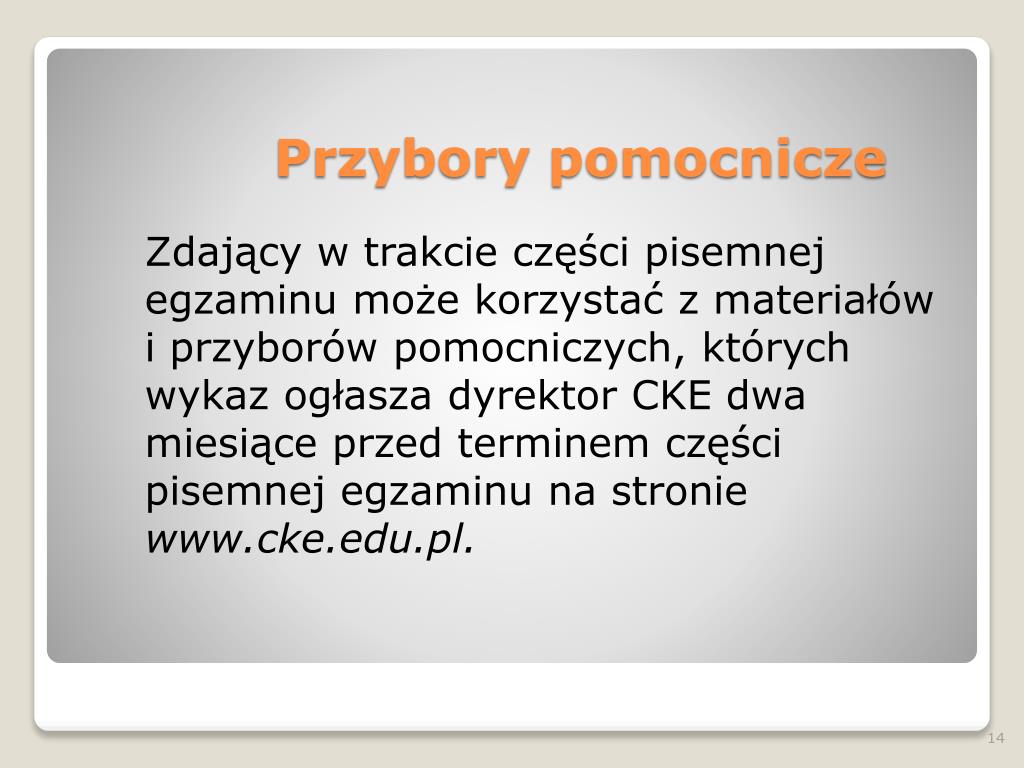 Przybory pomocnicze

Zdający w trakcie części pisemnej egzaminu może korzystać z materiałów i przyborów pomocniczych, których wykaz ogłasza dyrektor CKE dwa miesiące przed terminem części pisemnej egzaminu na stronie www.cke.edu.pl.

14